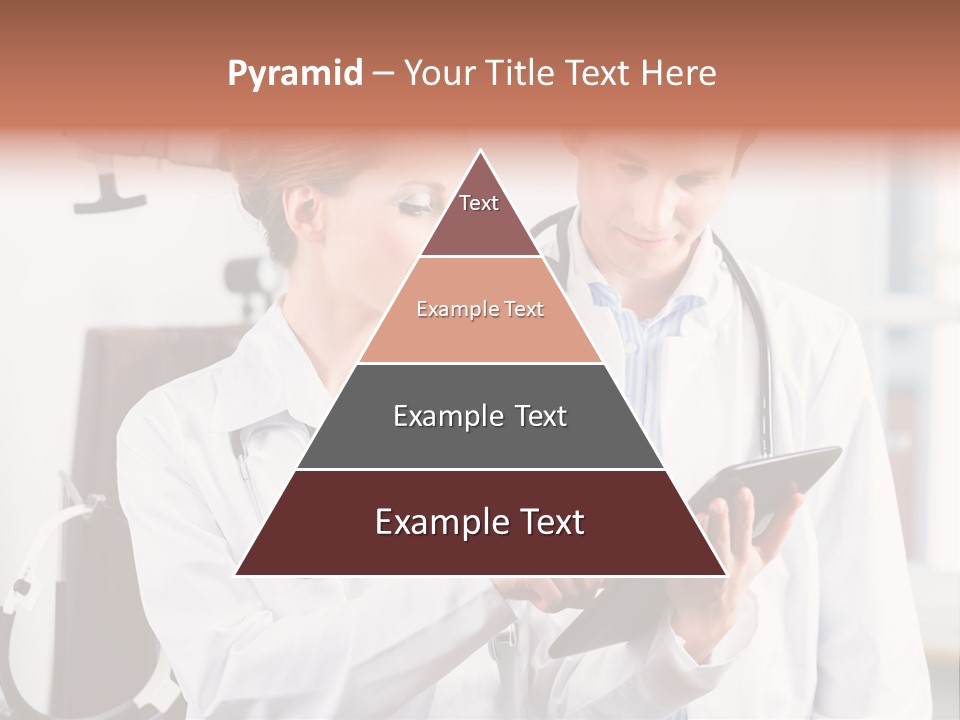 Pyramid – Your Title Text Here

Text

Example Text

Example Text

Example Text